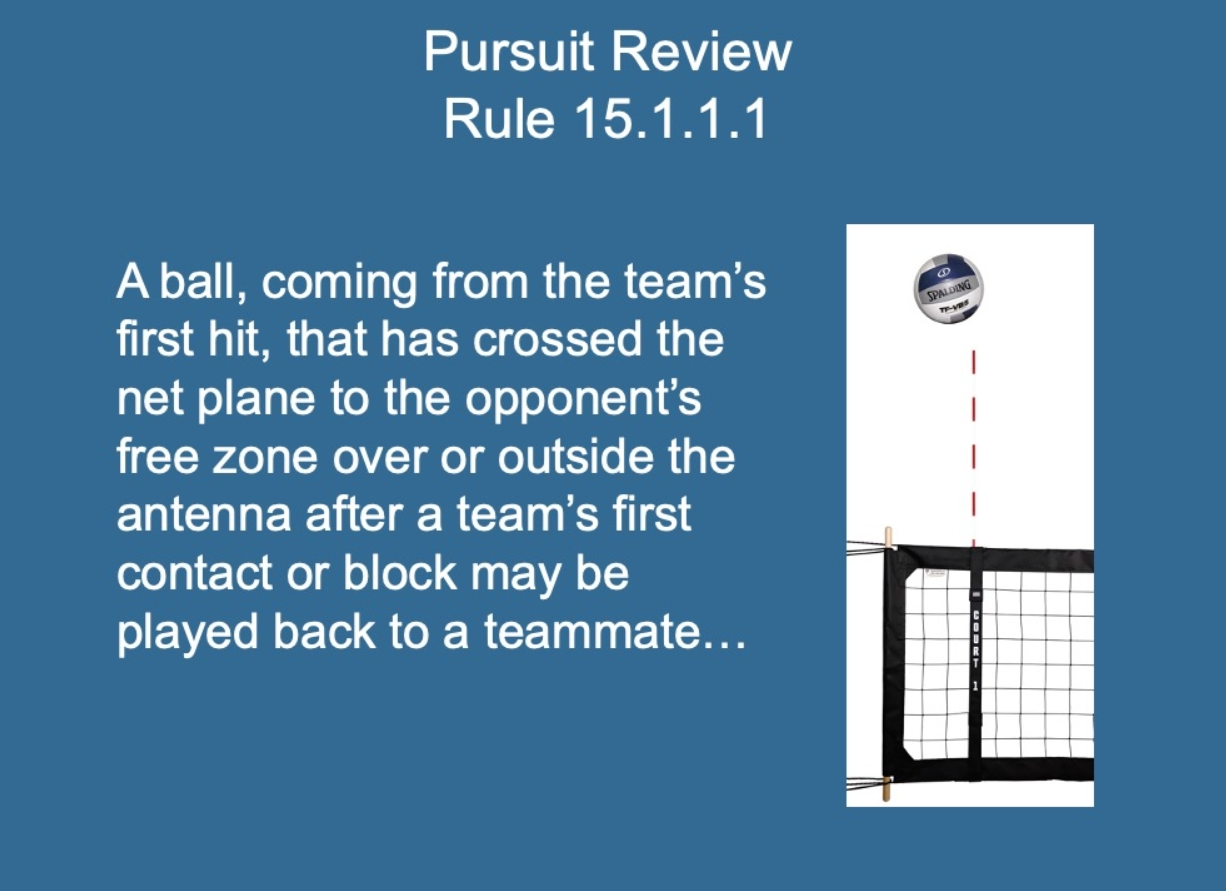 Pursuit Review
Rule 15.1.1.1

A ball, coming from the team's first hit, that has crossed the net plane to the opponent's free zone over or outside the antenna after a team's first contact or block may be played back to a teammate…

SPALDING
TF-VB5

COURT 1